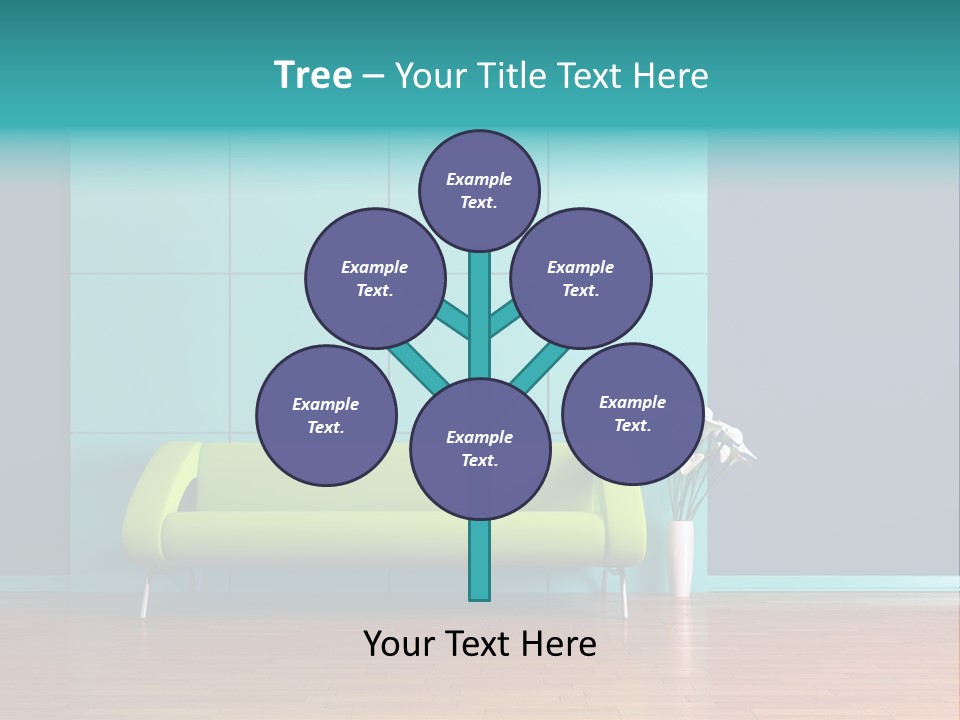 Tree – Your Title Text Here

Example Text.

Example Text.

Example Text.

Example Text.

Example Text.

Example Text.

Your Text Here